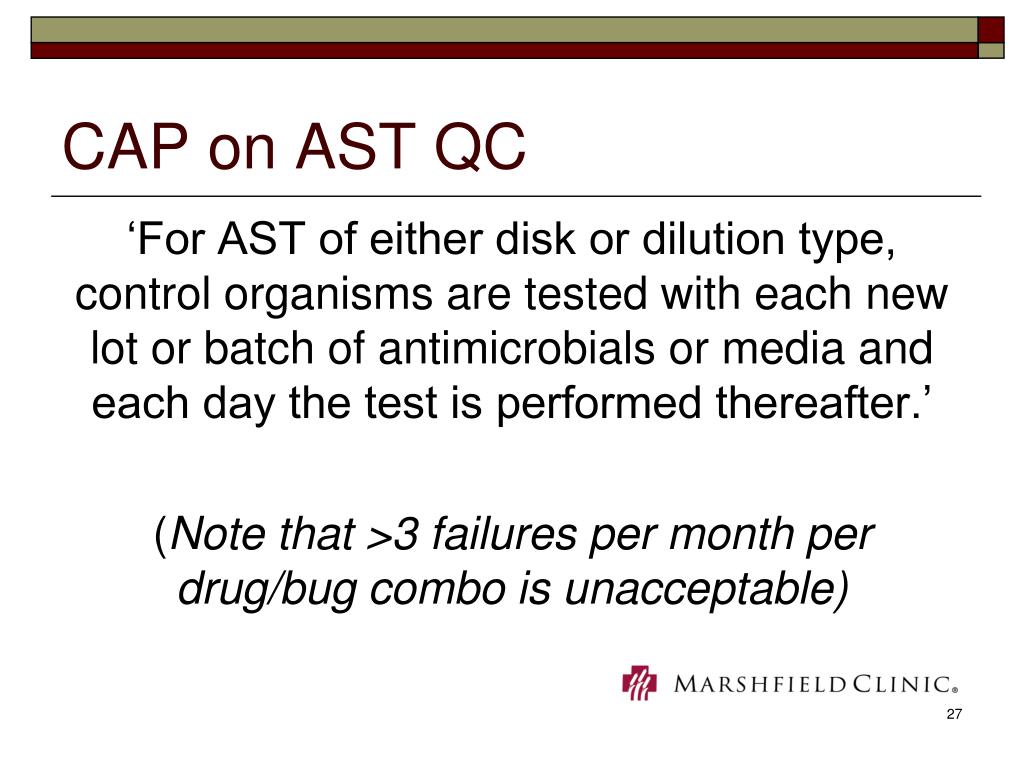 CAP on AST QC

‘For AST of either disk or dilution type, control organisms are tested with each new lot or batch of antimicrobials or media and each day the test is performed thereafter.’

(Note that >3 failures per month per drug/bug combo is unacceptable)

MARSHFIELD CLINIC®

27